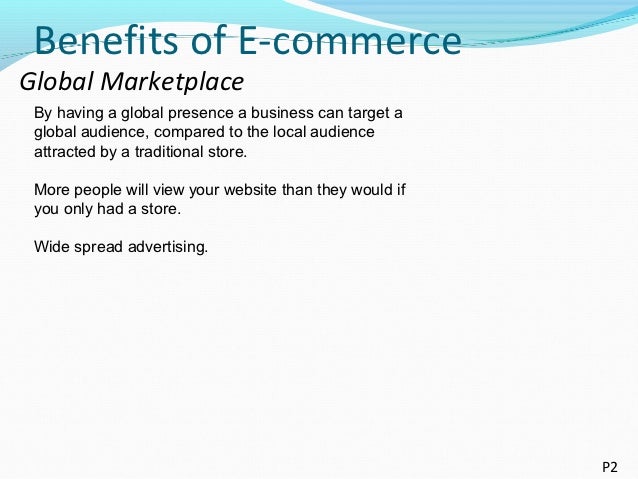 Benefits of E-commerce

Global Marketplace

By having a global presence a business can target a global audience, compared to the local audience attracted by a traditional store.

More people will view your website than they would if you only had a store.

Wide spread advertising.

P2